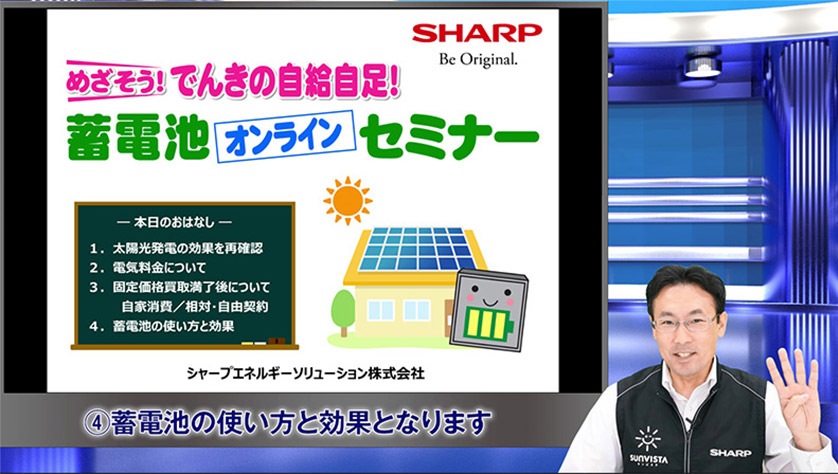 SHARP
Be Original.

めざそう! でんきの自給自足!
蓄電池 オンライン セミナー

— 本日のおはなし —
1. 太陽光発電の効果を再確認
2. 電気料金について
3. 固定価格買取満了後について
自家消費／相対・自由契約
4. 蓄電池の使い方と効果

シャープエネルギーソリューション株式会社

④蓄電池の使い方と効果となります

SUNVISTA
SHARP